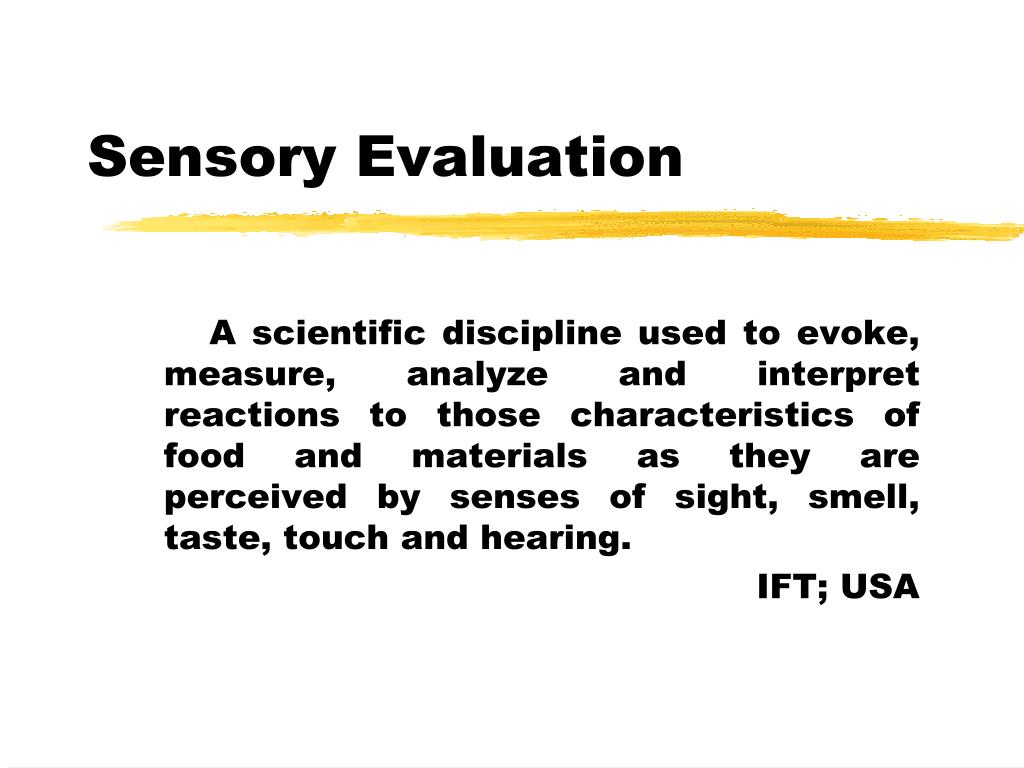 Sensory Evaluation

A scientific discipline used to evoke, measure, analyze and interpret reactions to those characteristics of food and materials as they are perceived by senses of sight, smell, taste, touch and hearing.

IFT; USA